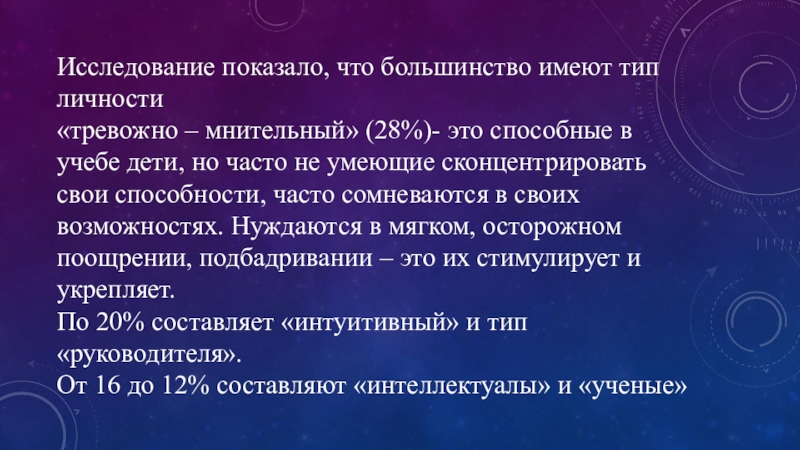 Исследование показало, что большинство имеют тип личности
«тревожно – мнительный» (28%)- это способные в учебе дети, но часто не умеющие сконцентрировать свои способности, часто сомневаются в своих возможностях. Нуждаются в мягком, осторожном поощрении, подбадривании – это их стимулирует и укрепляет.
По 20% составляет «интуитивный» и тип «руководителя».
От 16 до 12% составляют «интеллектуалы» и «ученые»